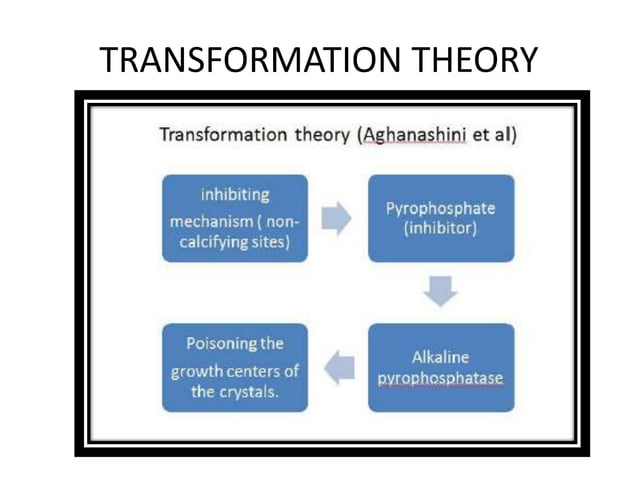 TRANSFORMATION THEORY

Transformation theory (Aghanashini et al)

inhibiting mechanism ( non-calcifying sites)

Pyrophosphate (inhibitor)

Alkaline pyrophosphatase

Poisoning the growth centers of the crystals.